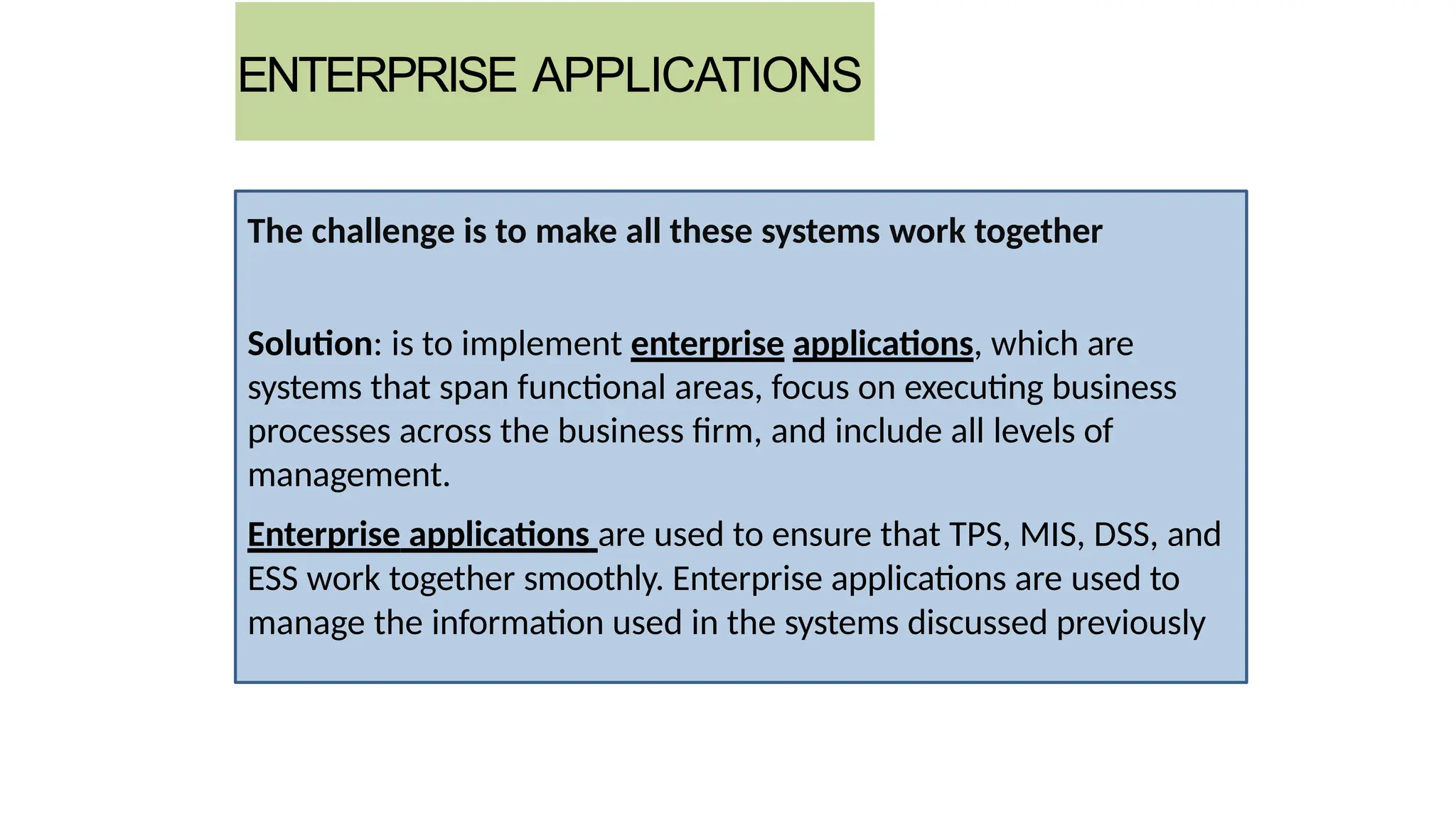 ENTERPRISE APPLICATIONS

The challenge is to make all these systems work together

Solution: is to implement enterprise applications, which are systems that span functional areas, focus on executing business processes across the business firm, and include all levels of management.

Enterprise applications are used to ensure that TPS, MIS, DSS, and ESS work together smoothly. Enterprise applications are used to manage the information used in the systems discussed previously